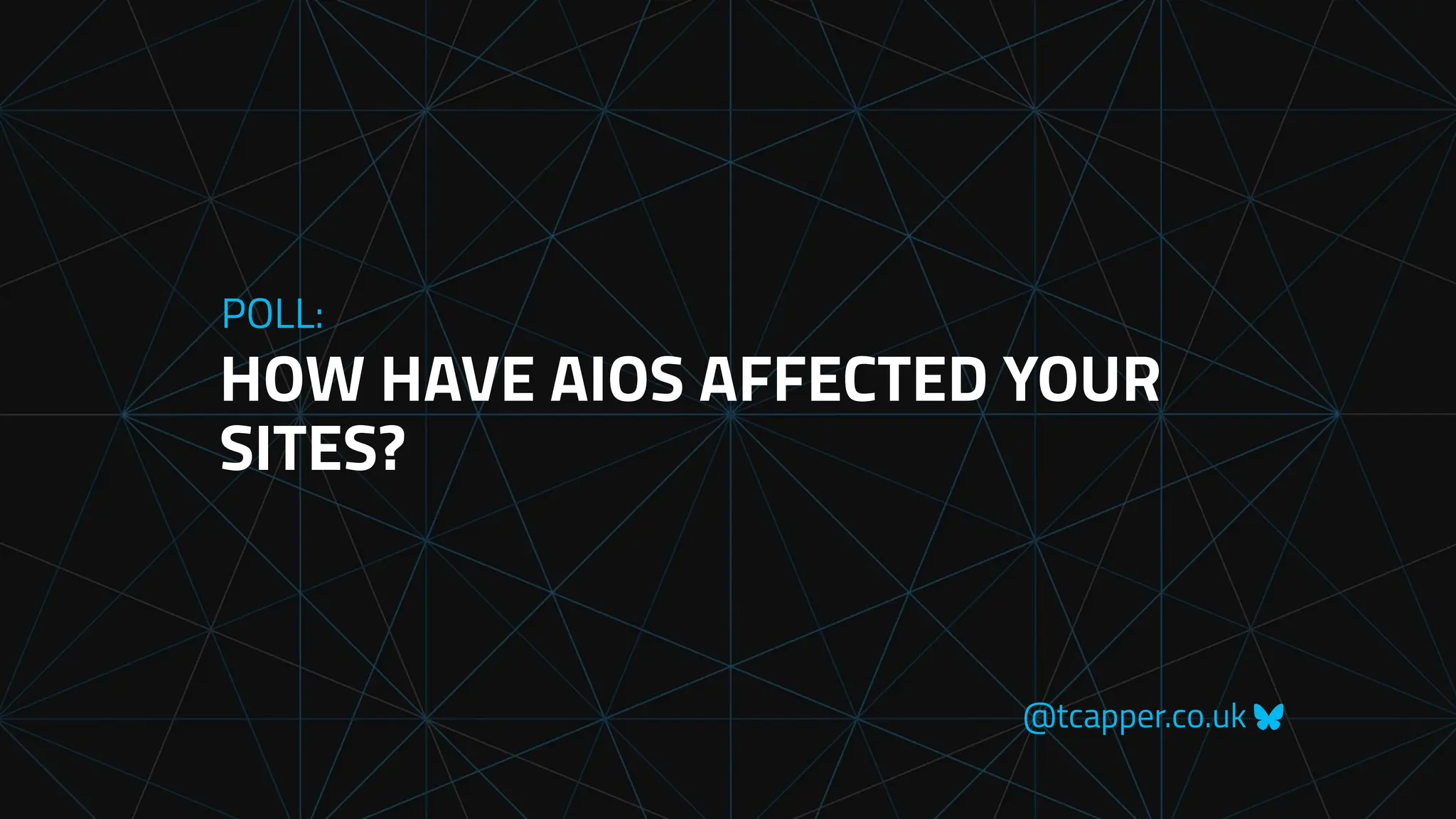 POLL:

HOW HAVE AIOS AFFECTED YOUR SITES?

@tcapper.co.uk